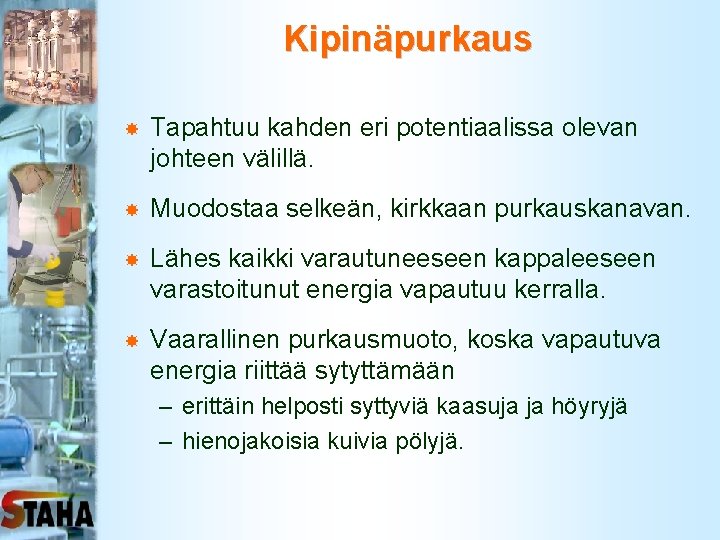 Kipinäpurkaus

Tapahtuu kahden eri potentiaalissa olevan johteen välillä.

Muodostaa selkeän, kirkkaan purkauskanavan.

Lähes kaikki varautuneeseen kappaleeseen varastoitunut energia vapautuu kerralla.

Vaarallinen purkausmuoto, koska vapautuva energia riittää sytyttämään

– erittäin helposti syttyviä kaasuja ja höyryjä

– hienojakoisia kuivia pölyjä.

STAHA